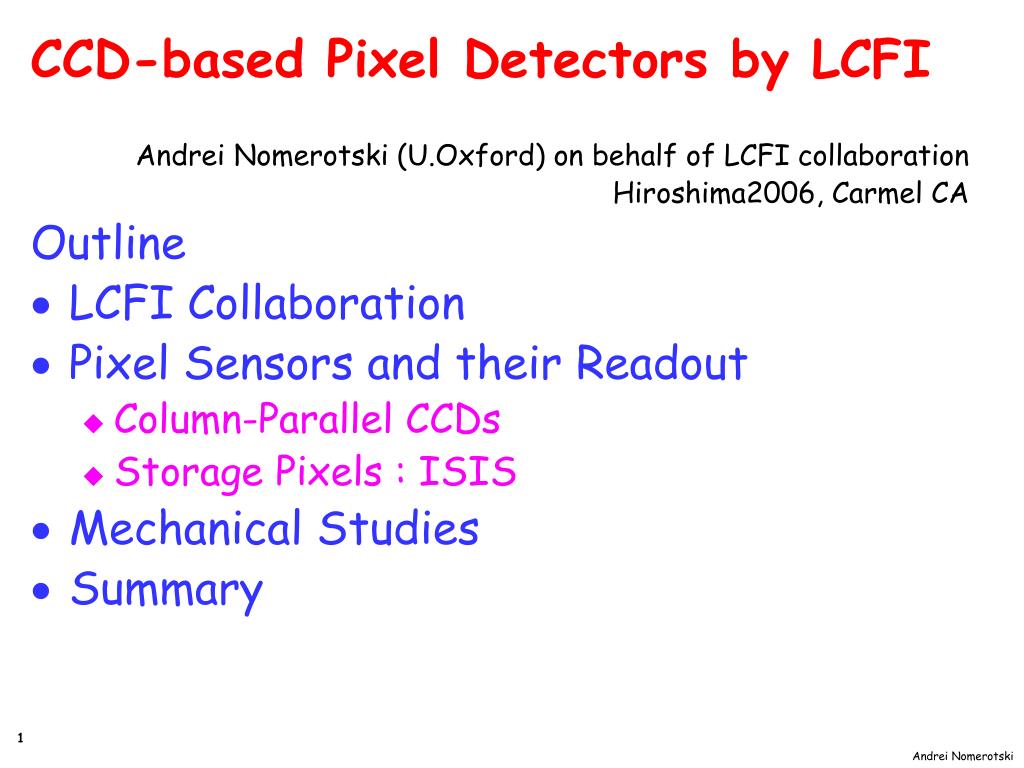 CCD-based Pixel Detectors by LCFI

Andrei Nomerotski (U.Oxford) on behalf of LCFI collaboration
Hiroshima2006, Carmel CA

Outline
• LCFI Collaboration
• Pixel Sensors and their Readout
  ◆ Column-Parallel CCDs
  ◆ Storage Pixels : ISIS
• Mechanical Studies
• Summary

1

Andrei Nomerotski